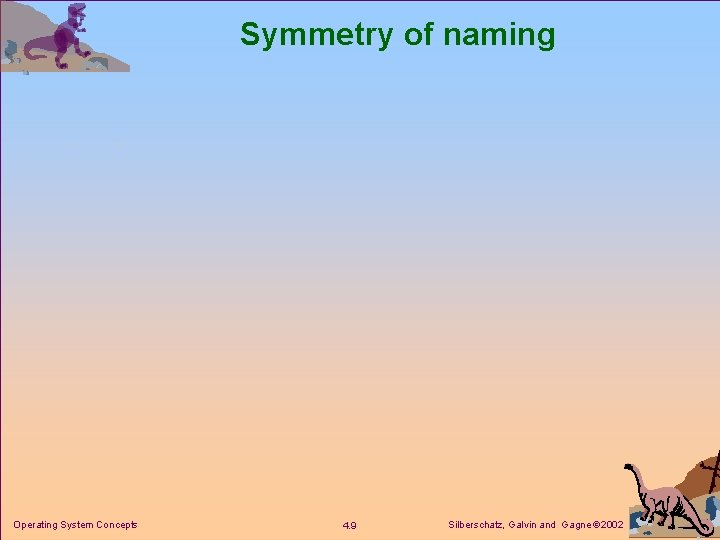 Symmetry of naming

Operating System Concepts

4.9

Silberschatz, Galvin and Gagne ©2002